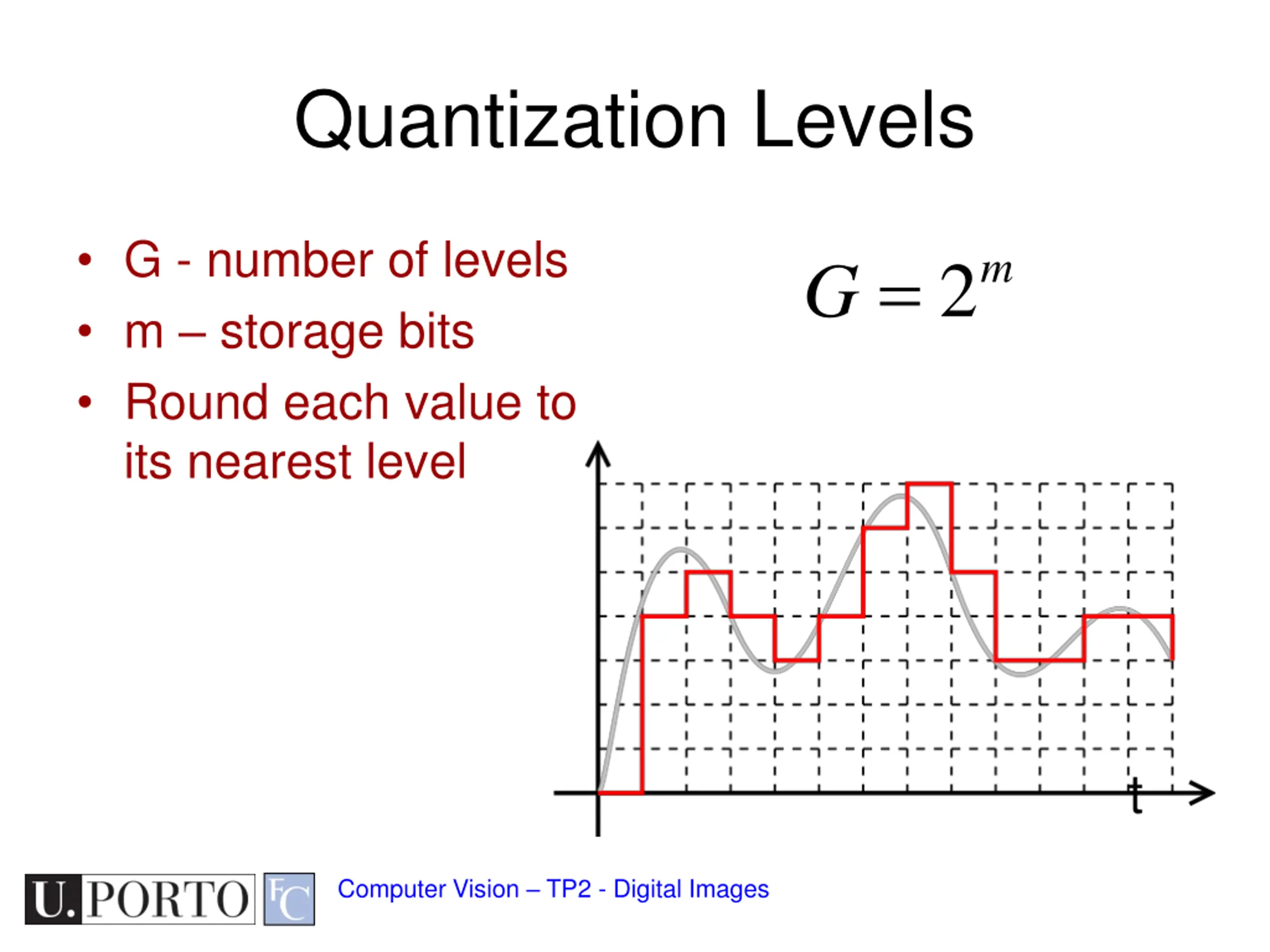 Quantization Levels

• G - number of levels
• m – storage bits
• Round each value to its nearest level

$G = 2^m$

t

U.PORTO FC

Computer Vision – TP2 - Digital Images